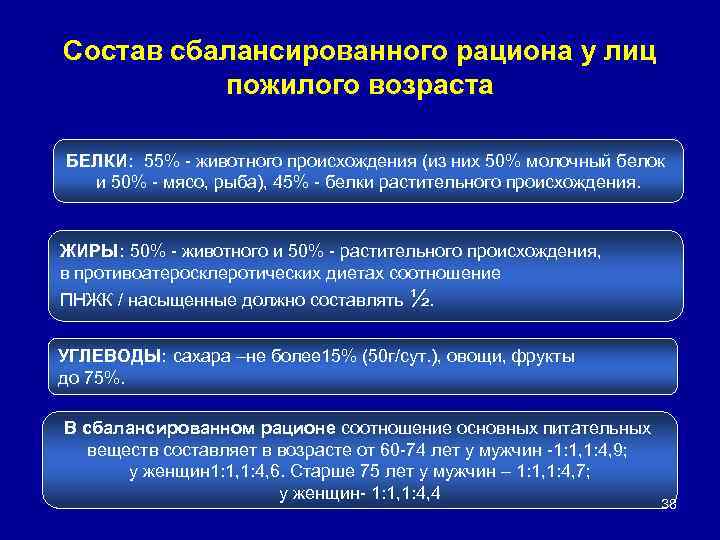 Состав сбалансированного рациона у лиц пожилого возраста

БЕЛКИ: 55% - животного происхождения (из них 50% молочный белок и 50% - мясо, рыба), 45% - белки растительного происхождения.

ЖИРЫ: 50% - животного и 50% - растительного происхождения, в противоатеросклеротических диетах соотношение ПНЖК / насыщенные должно составлять ½.

УГЛЕВОДЫ: сахара –не более15% (50г/сут.), овощи, фрукты до 75%.

В сбалансированном рационе соотношение основных питательных веществ составляет в возрасте от 60-74 лет у мужчин -1:1,1:4,9; у женщин1:1,1:4,6. Старше 75 лет у мужчин – 1:1,1:4,7; у женщин- 1:1,1:4,4

38